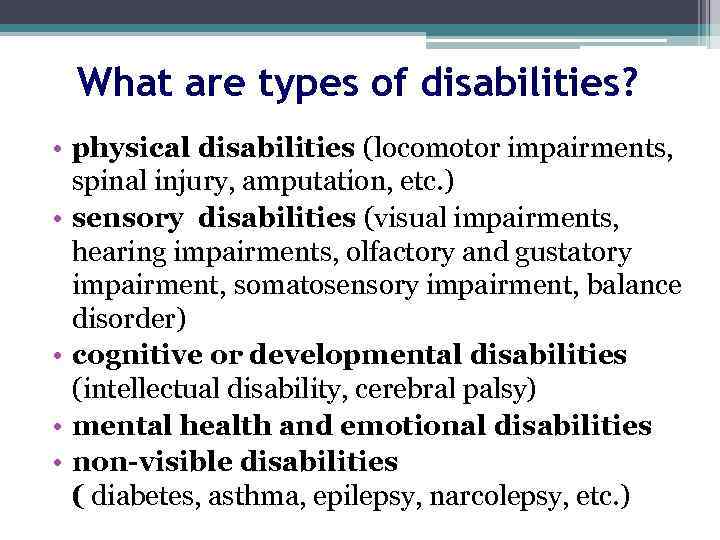 What are types of disabilities?

• physical disabilities (locomotor impairments, spinal injury, amputation, etc.)
• sensory disabilities (visual impairments, hearing impairments, olfactory and gustatory impairment, somatosensory impairment, balance disorder)
• cognitive or developmental disabilities (intellectual disability, cerebral palsy)
• mental health and emotional disabilities
• non-visible disabilities ( diabetes, asthma, epilepsy, narcolepsy, etc.)